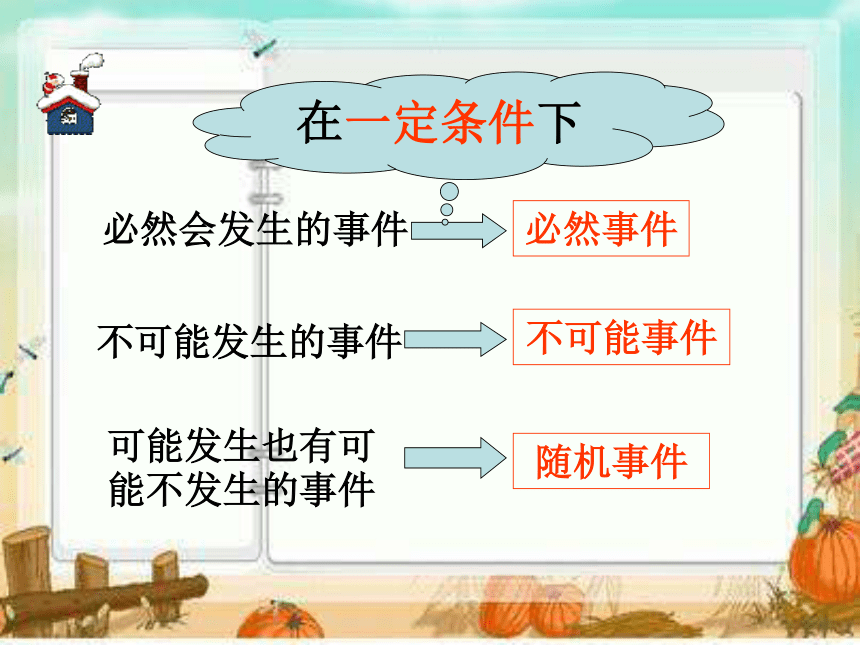 在一定条件下

必然会发生的事件

必然事件

不可能发生的事件

不可能事件

可能发生也有可能不发生的事件

随机事件